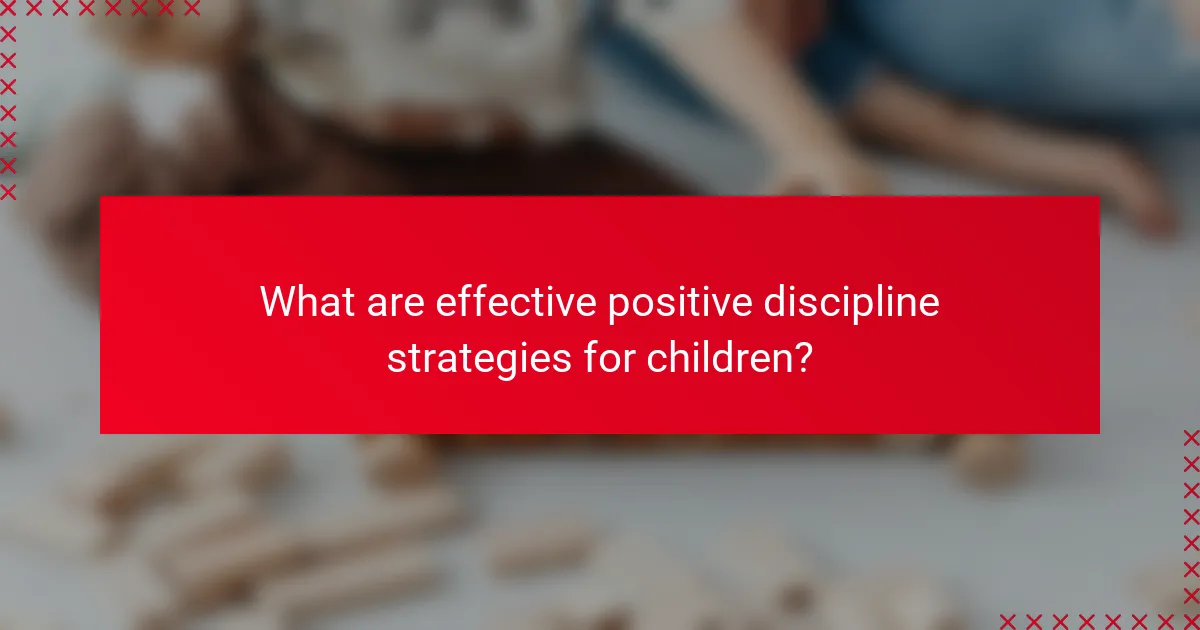 What are effective positive discipline strategies for children?